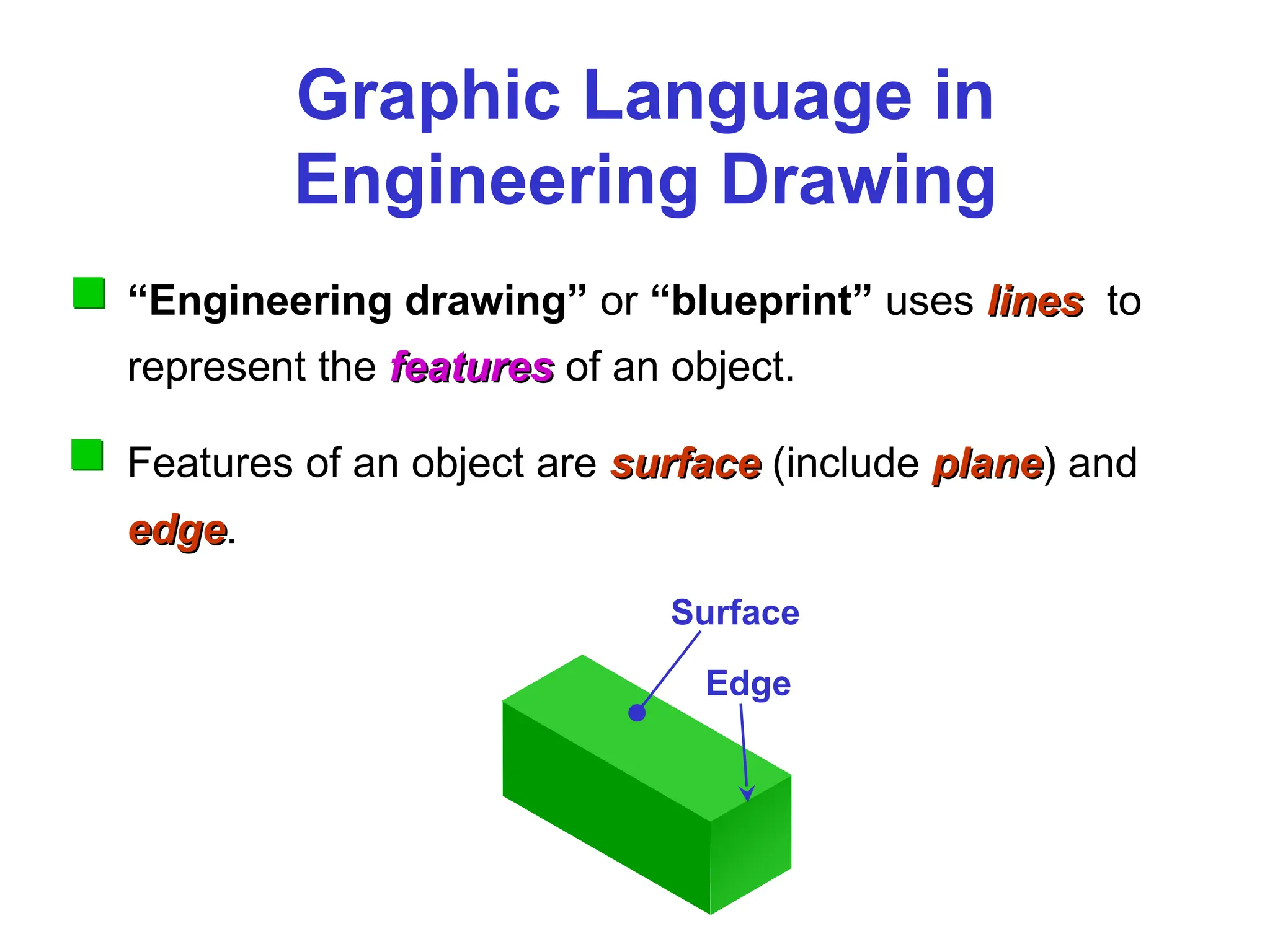 Graphic Language in Engineering Drawing

“Engineering drawing” or “blueprint” uses lines to represent the features of an object.

Features of an object are surface (include plane) and edge.

Surface

Edge